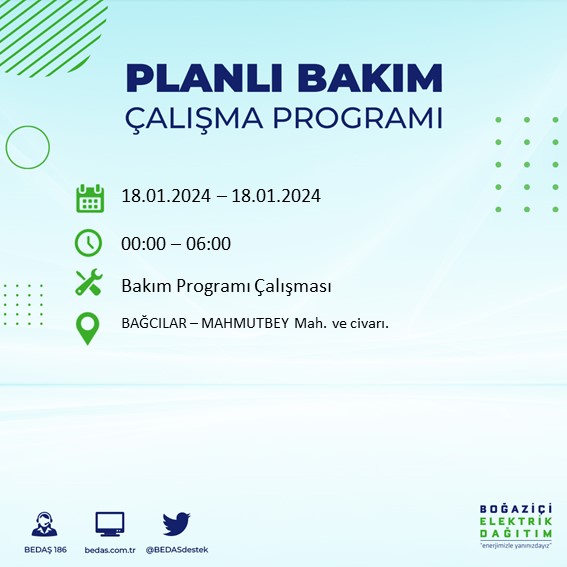 PLANLI BAKIM
ÇALIŞMA PROGRAMI

18.01.2024 – 18.01.2024

00:00 – 06:00

Bakım Programı Çalışması

BAĞCILAR – MAHMUTBEY Mah. ve civarı.

BEDAŞ 186

bedas.com.tr

@BEDASdestek

BOĞAZİÇİ
ELEKTRİK
DAĞITIM
"enerjimizle yanınızdayız"